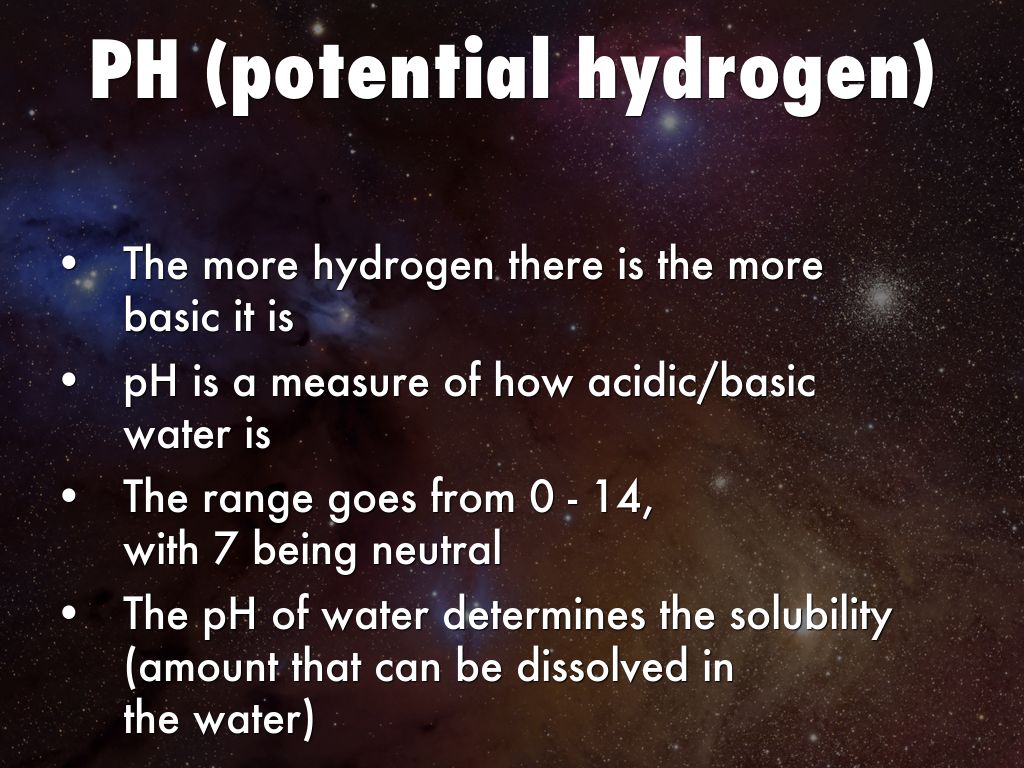 PH (potential hydrogen)

• The more hydrogen there is the more basic it is

• pH is a measure of how acidic/basic water is

• The range goes from 0 - 14, with 7 being neutral

• The pH of water determines the solubility (amount that can be dissolved in the water)